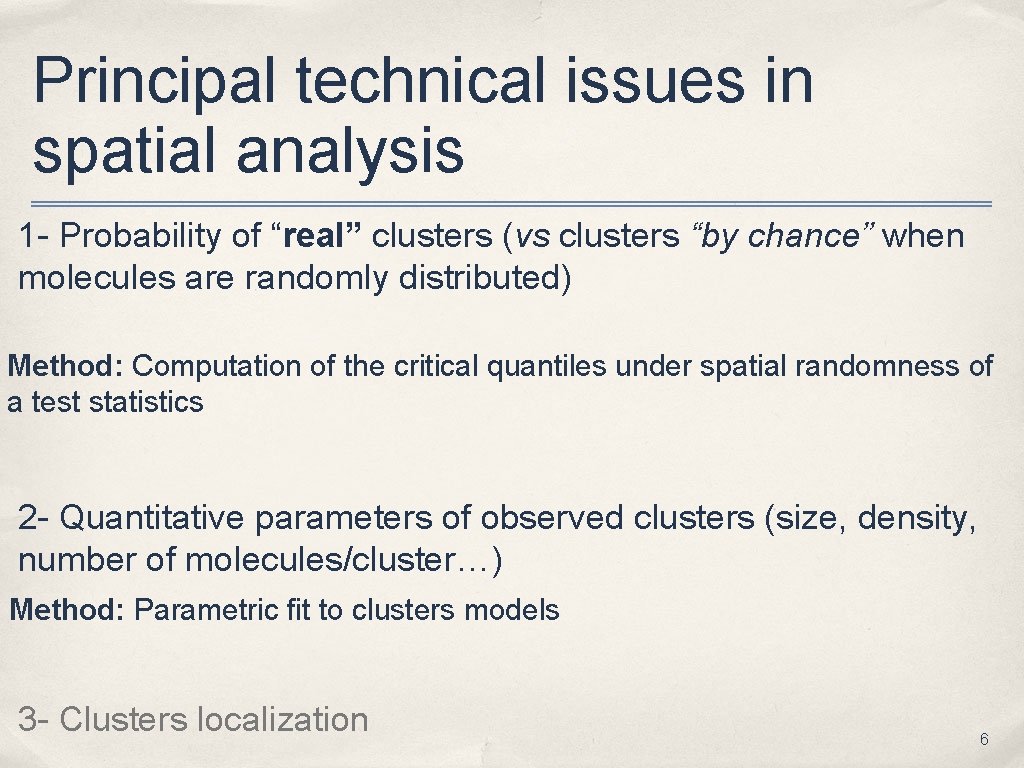 Principal technical issues in spatial analysis

1- Probability of “real” clusters (vs clusters “by chance” when molecules are randomly distributed)

Method: Computation of the critical quantiles under spatial randomness of a test statistics

2- Quantitative parameters of observed clusters (size, density, number of molecules/cluster…)

Method: Parametric fit to clusters models

3- Clusters localization

6